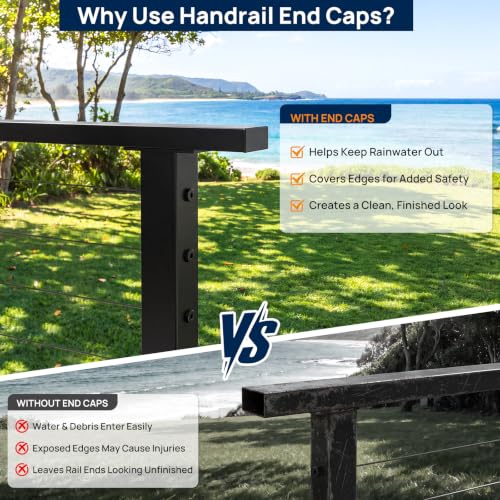 Why Use Handrail End Caps?

WITH END CAPS

Helps Keep Rainwater Out

Covers Edges for Added Safety

Creates a Clean, Finished Look

VS

WITHOUT END CAPS

Water & Debris Enter Easily

Exposed Edges May Cause Injuries

Leaves Rail Ends Looking Unfinished